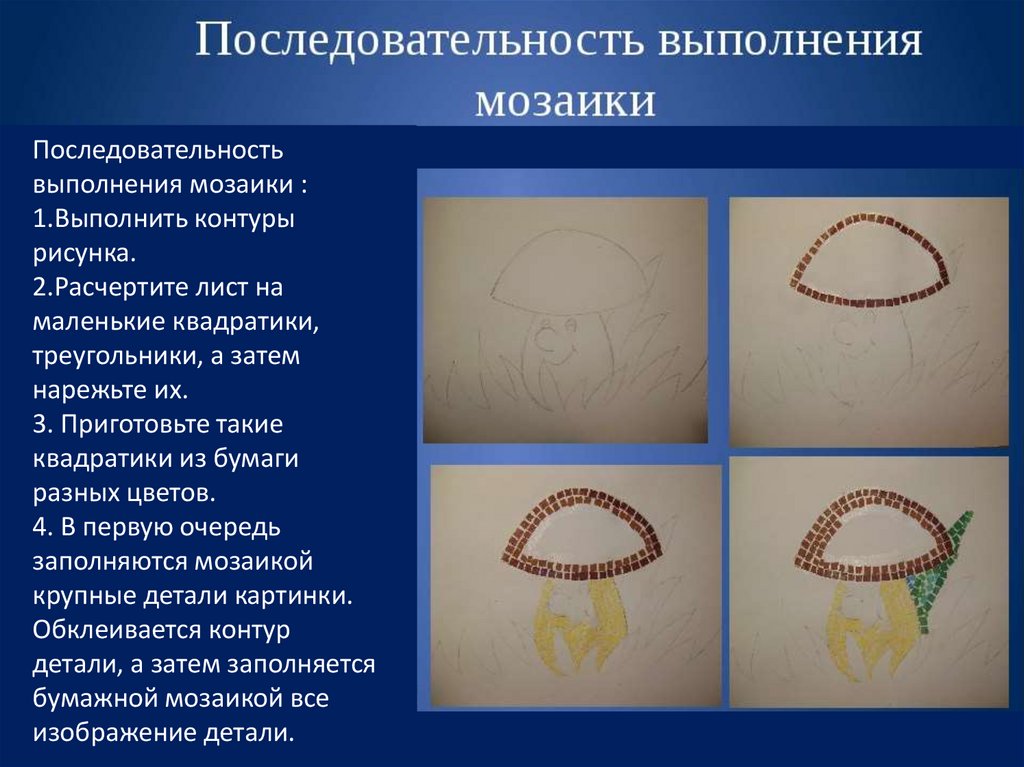 Последовательность выполнения мозаики

Последовательность выполнения мозаики :
1.Выполнить контуры рисунка.
2.Расчертите лист на маленькие квадратики, треугольники, а затем нарежьте их.
3. Приготовьте такие квадратики из бумаги разных цветов.
4. В первую очередь заполняются мозаикой крупные детали картинки. Обклеивается контур детали, а затем заполняется бумажной мозаикой все изображение детали.